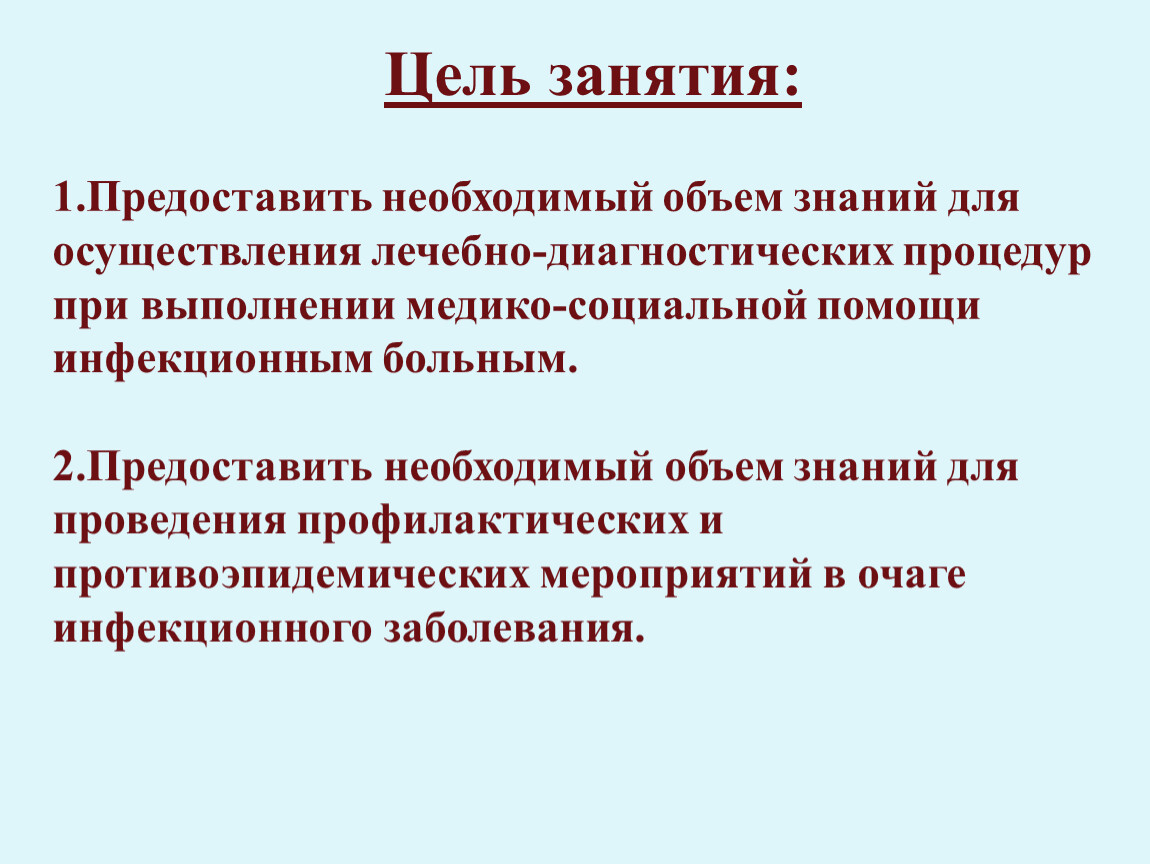 Цель занятия:

1.Предоставить необходимый объем знаний для осуществления лечебно-диагностических процедур при выполнении медико-социальной помощи инфекционным больным.

2.Предоставить необходимый объем знаний для проведения профилактических и противоэпидемических мероприятий в очаге инфекционного заболевания.